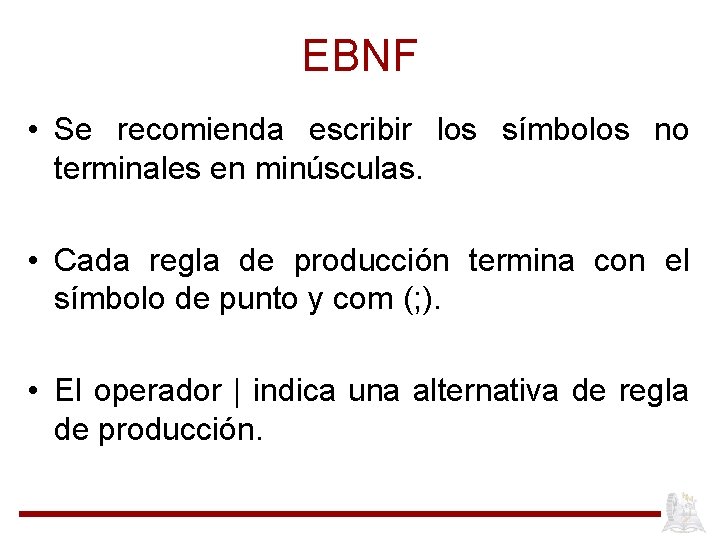 EBNF

• Se recomienda escribir los símbolos no terminales en minúsculas.

• Cada regla de producción termina con el símbolo de punto y com (;).

• El operador | indica una alternativa de regla de producción.